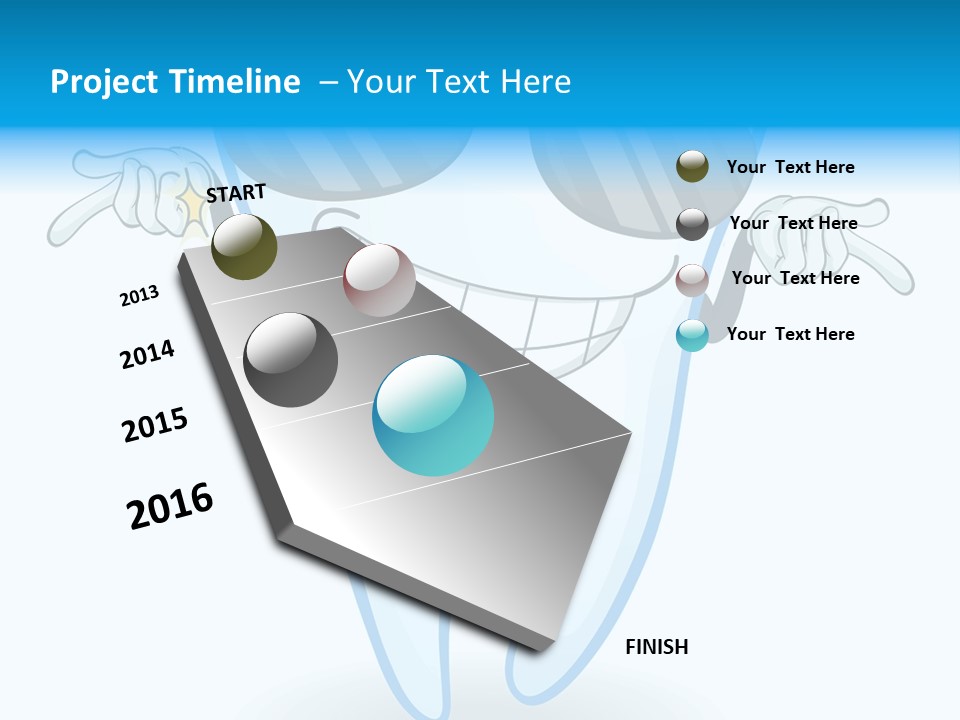 Project Timeline – Your Text Here

START

2013

2014

2015

2016

FINISH

Your Text Here

Your Text Here

Your Text Here

Your Text Here